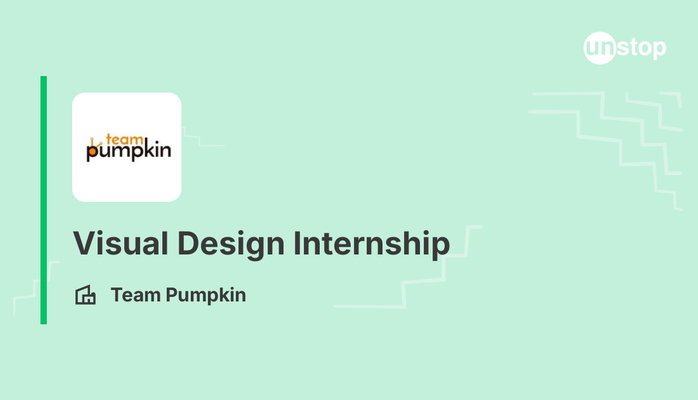 unstop

team pumpkin

Visual Design Internship

Team Pumpkin